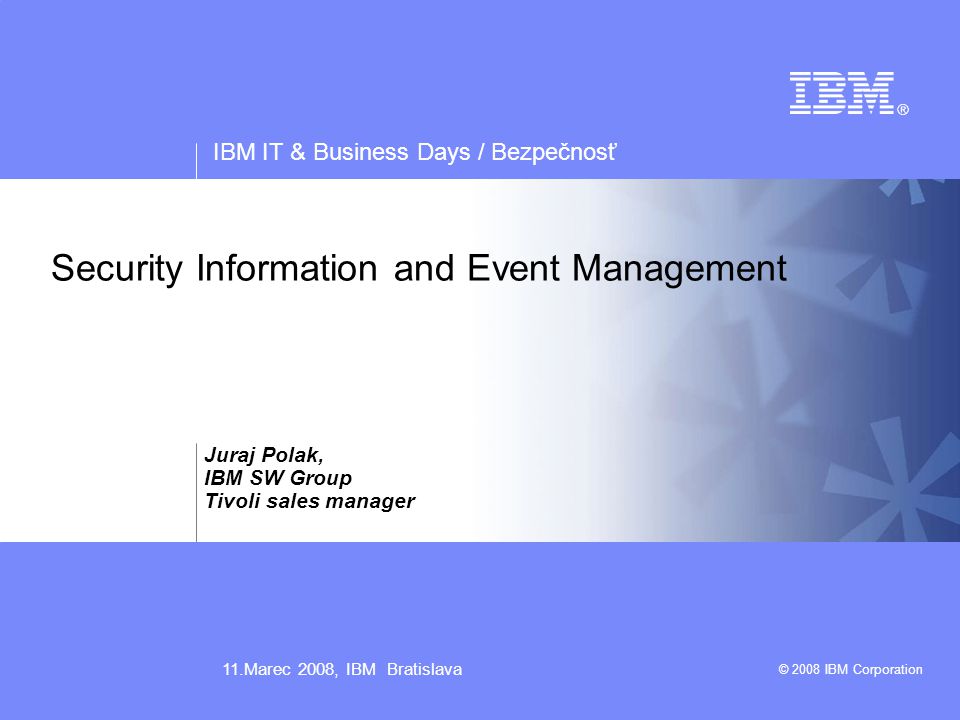 IBM®

IBM IT & Business Days / Bezpečnosť

Security Information and Event Management

Juraj Polak,
IBM SW Group
Tivoli sales manager

11.Marec 2008, IBM Bratislava

© 2008 IBM Corporation